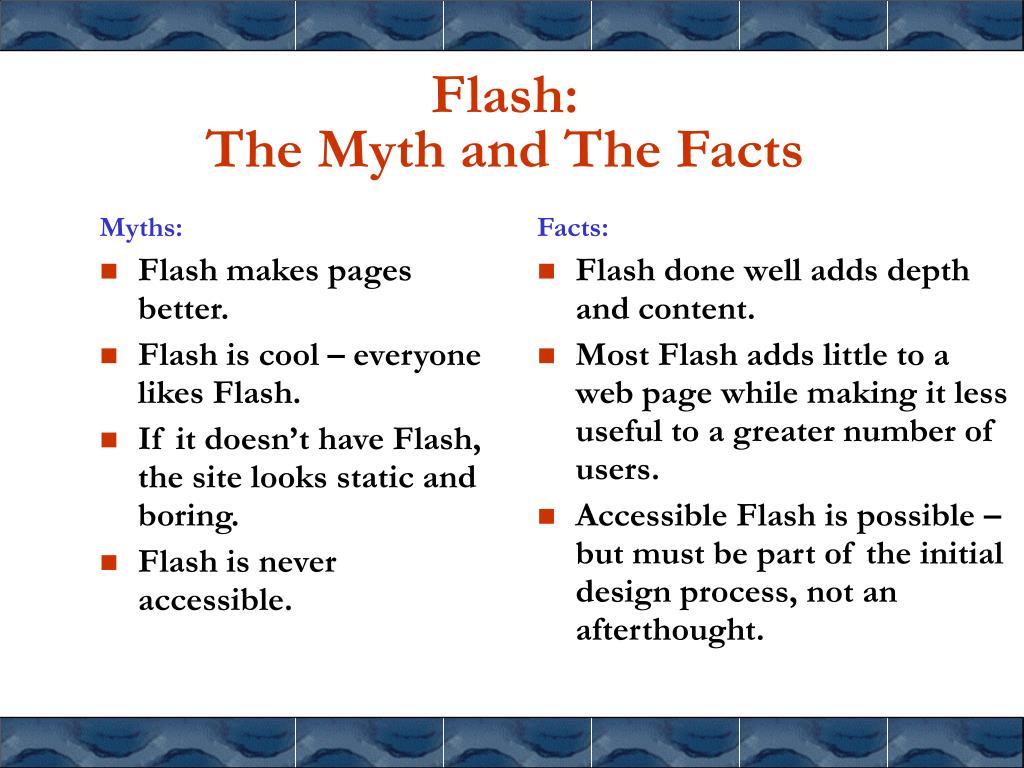 Flash:
The Myth and The Facts

Myths:

- Flash makes pages better.
- Flash is cool – everyone likes Flash.
- If it doesn't have Flash, the site looks static and boring.
- Flash is never accessible.

Facts:

- Flash done well adds depth and content.
- Most Flash adds little to a web page while making it less useful to a greater number of users.
- Accessible Flash is possible – but must be part of the initial design process, not an afterthought.